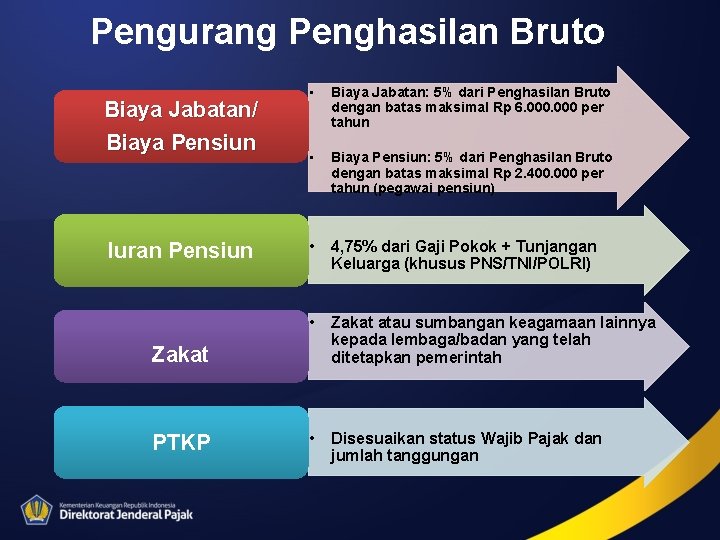 Pengurang Penghasilan Bruto

Biaya Jabatan/ Biaya Pensiun

• Biaya Jabatan: 5% dari Penghasilan Bruto dengan batas maksimal Rp 6.000.000 per tahun

• Biaya Pensiun: 5% dari Penghasilan Bruto dengan batas maksimal Rp 2.400.000 per tahun (pegawai pensiun)

Iuran Pensiun

• 4,75% dari Gaji Pokok + Tunjangan Keluarga (khusus PNS/TNI/POLRI)

Zakat

• Zakat atau sumbangan keagamaan lainnya kepada lembaga/badan yang telah ditetapkan pemerintah

PTKP

• Disesuaikan status Wajib Pajak dan jumlah tanggungan

Kementerian Keuangan Republik Indonesia
Direktorat Jenderal Pajak